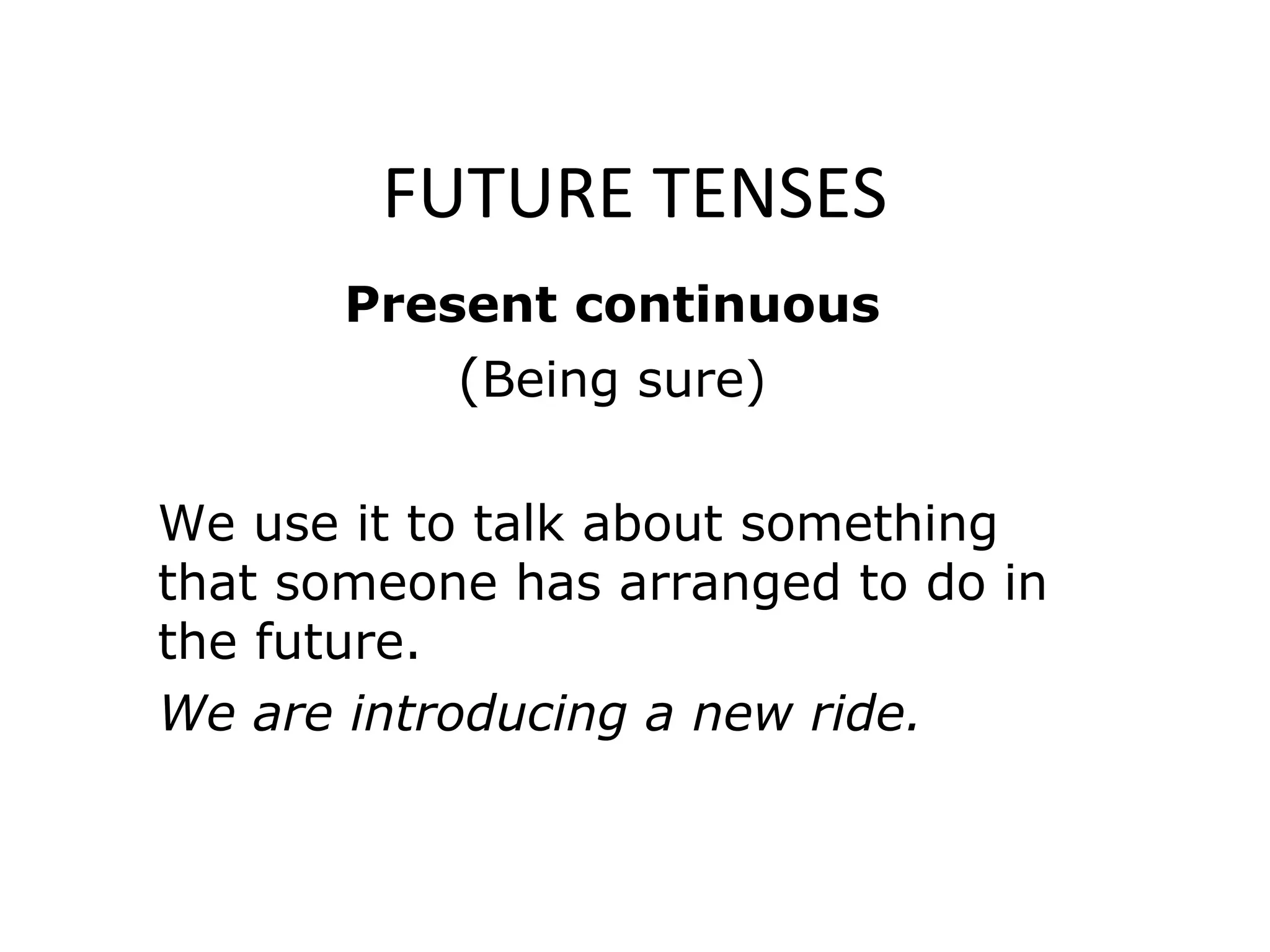 FUTURE TENSES

Present continuous

(Being sure)

We use it to talk about something that someone has arranged to do in the future.

We are introducing a new ride.